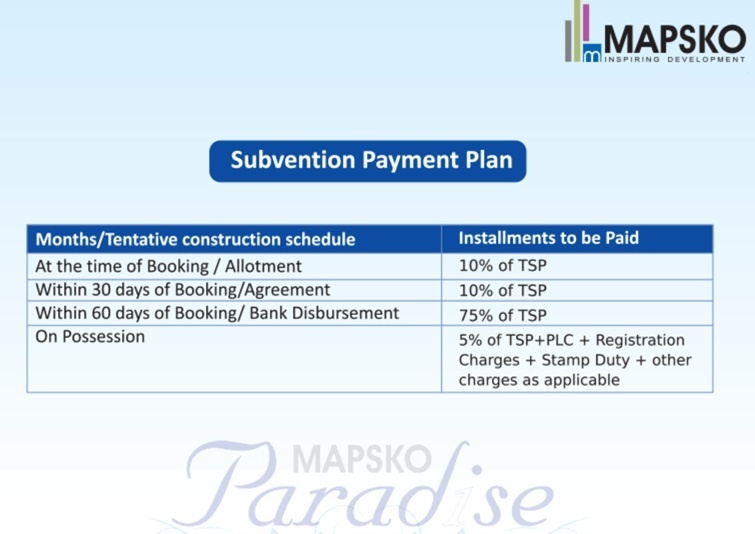 MAPSKO
INSPIRING DEVELOPMENT

Subvention Payment Plan

| Months/Tentative construction schedule | Installments to be Paid |
|---|---|
| At the time of Booking / Allotment | 10% of TSP |
| Within 30 days of Booking/Agreement | 10% of TSP |
| Within 60 days of Booking/ Bank Disbursement | 75% of TSP |
| On Possession | 5% of TSP+PLC + Registration Charges + Stamp Duty + other charges as applicable |

MAPSKO
Paradise